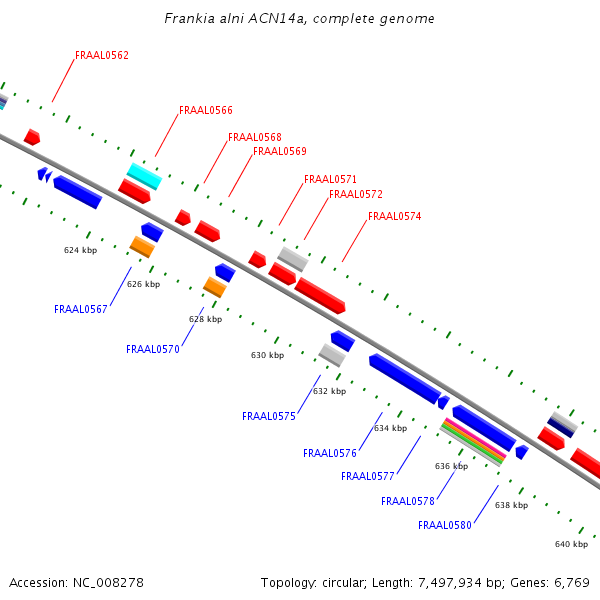 Frankia alni ACN14a, complete genome

FRAAL0562

FRAAL0566

FRAAL0568

FRAAL0569

FRAAL0571

FRAAL0572

FRAAL0574

624 kbp

626 kbp

FRAAL0567

628 kbp

FRAAL0570

630 kbp

632 kbp

FRAAL0575

634 kbp

FRAAL0576

FRAAL0577

636 kbp

FRAAL0578

638 kbp

FRAAL0580

640 kbp

Accession: NC_008278

Topology: circular; Length: 7,497,934 bp; Genes: 6,769